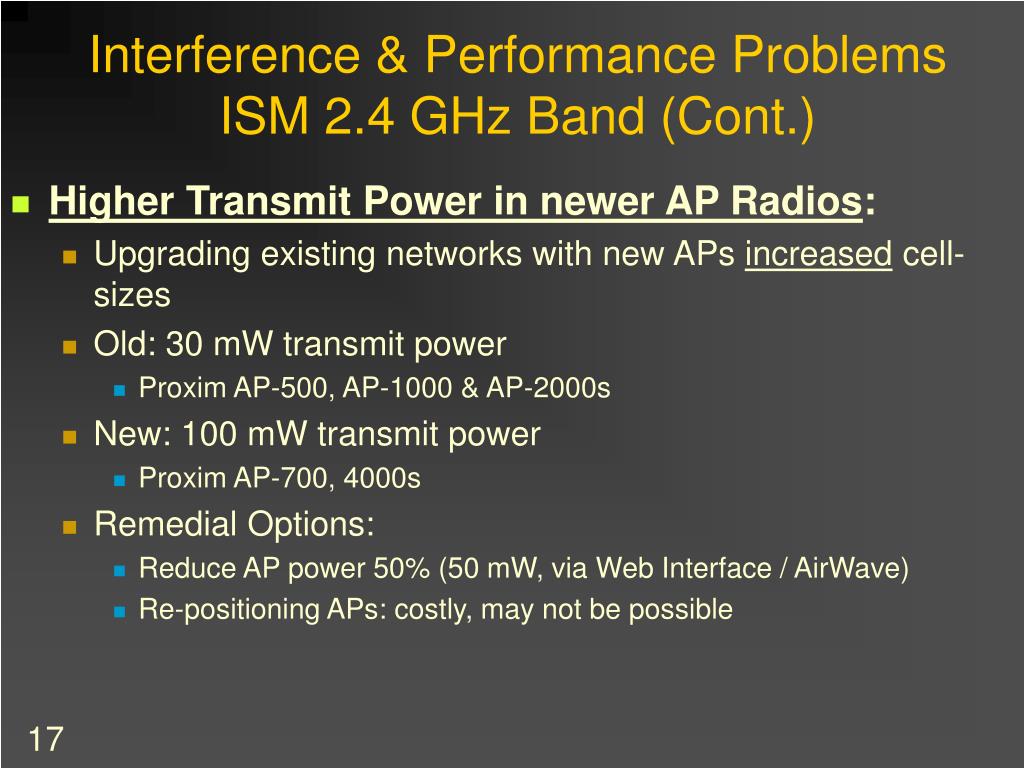 Interference & Performance Problems
ISM 2.4 GHz Band (Cont.)

Higher Transmit Power in newer AP Radios:

Upgrading existing networks with new APs increased cell-sizes

Old: 30 mW transmit power

Proxim AP-500, AP-1000 & AP-2000s

New: 100 mW transmit power

Proxim AP-700, 4000s

Remedial Options:

Reduce AP power 50% (50 mW, via Web Interface / AirWave)

Re-positioning APs: costly, may not be possible

17